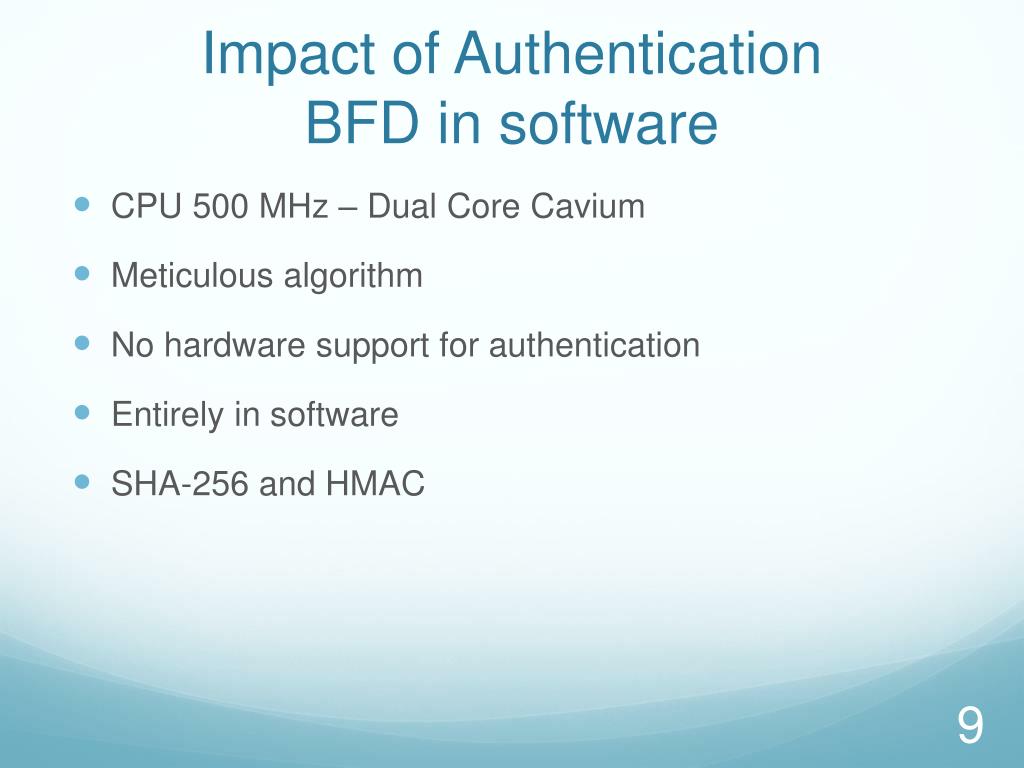 Impact of Authentication
BFD in software

- CPU 500 MHz – Dual Core Cavium
- Meticulous algorithm
- No hardware support for authentication
- Entirely in software
- SHA-256 and HMAC

9